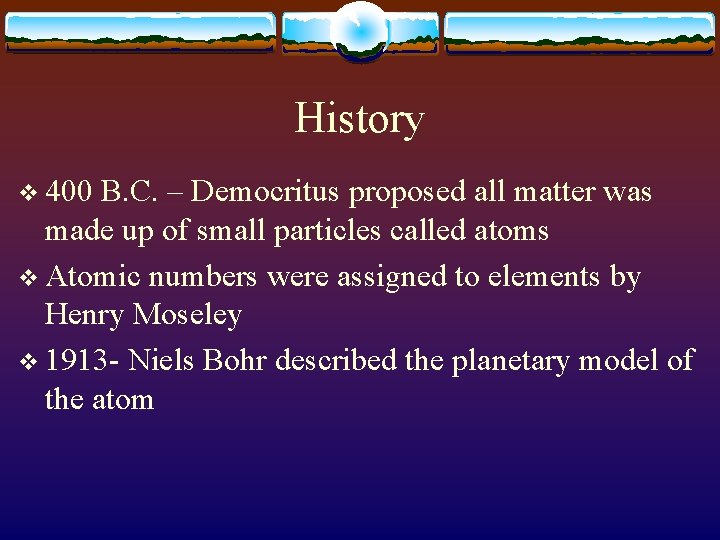 History

❖ 400 B.C. – Democritus proposed all matter was made up of small particles called atoms

❖ Atomic numbers were assigned to elements by Henry Moseley

❖ 1913- Niels Bohr described the planetary model of the atom